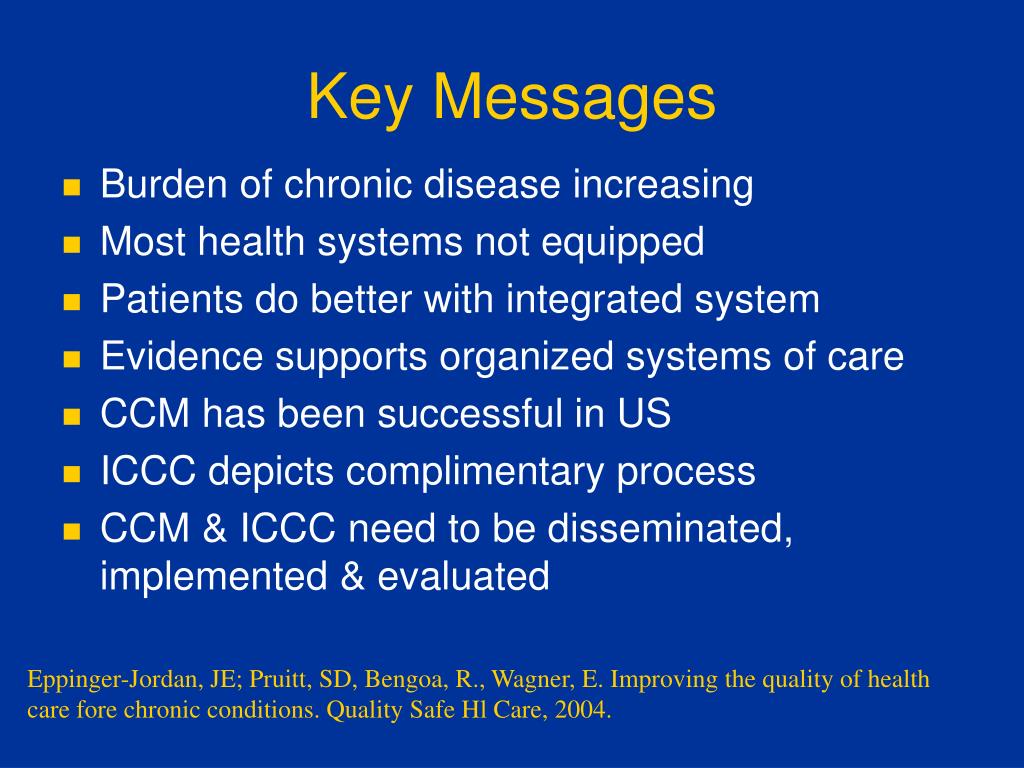 Key Messages

- Burden of chronic disease increasing
- Most health systems not equipped
- Patients do better with integrated system
- Evidence supports organized systems of care
- CCM has been successful in US
- ICCC depicts complimentary process
- CCM & ICCC need to be disseminated, implemented & evaluated

Eppinger-Jordan, JE; Pruitt, SD, Bengoa, R., Wagner, E. Improving the quality of health care fore chronic conditions. Quality Safe Hl Care, 2004.